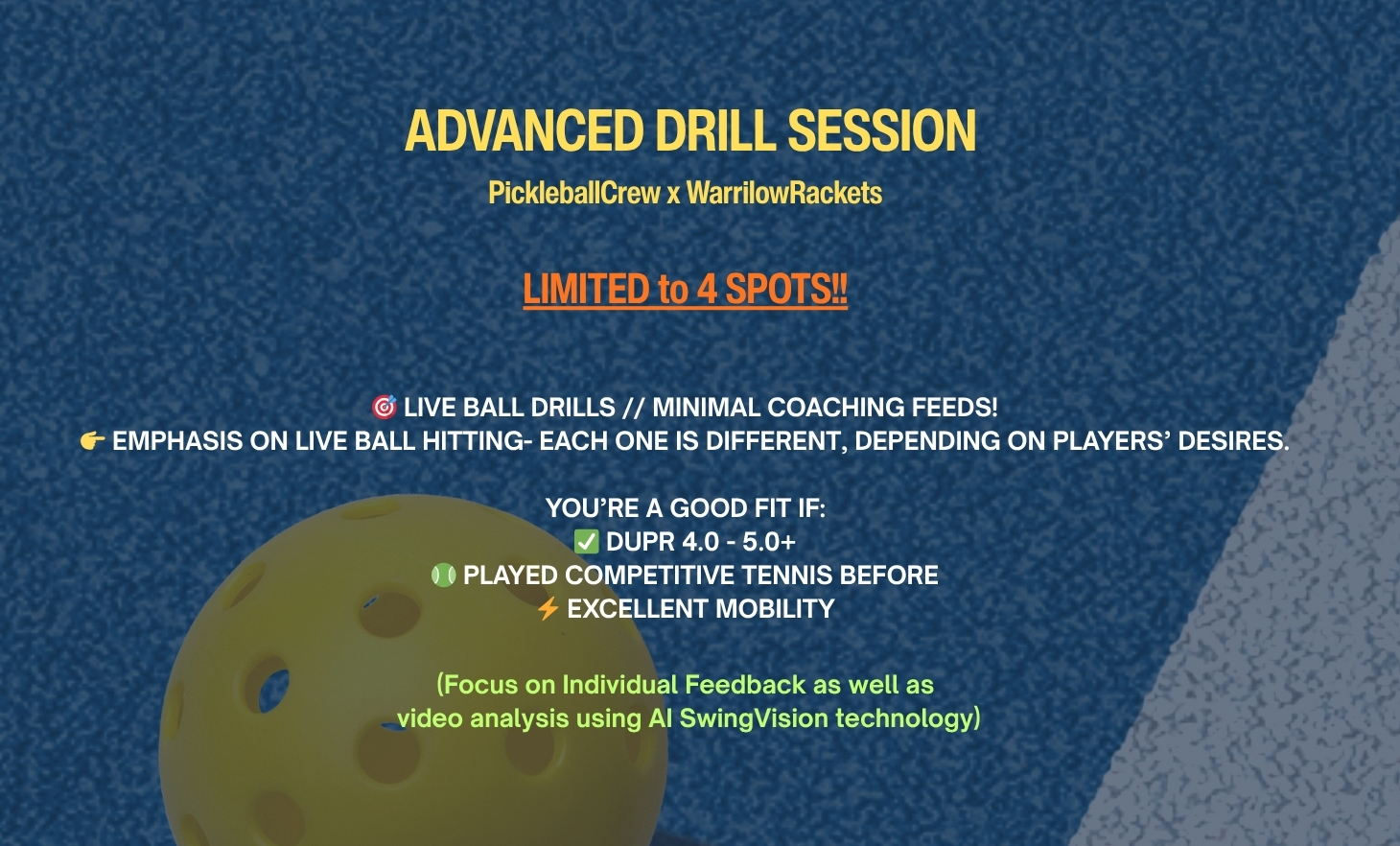 ADVANCED DRILL SESSION

PickleballCrew x WarrilowRackets

LIMITED to 4 SPOTS!!

🎯 LIVE BALL DRILLS // MINIMAL COACHING FEEDS!
👉 EMPHASIS ON LIVE BALL HITTING- EACH ONE IS DIFFERENT, DEPENDING ON PLAYERS' DESIRES.

YOU'RE A GOOD FIT IF:
✅ DUPR 4.0 - 5.0+
🎾 PLAYED COMPETITIVE TENNIS BEFORE
⚡ EXCELLENT MOBILITY

(Focus on Individual Feedback as well as video analysis using AI SwingVision technology)